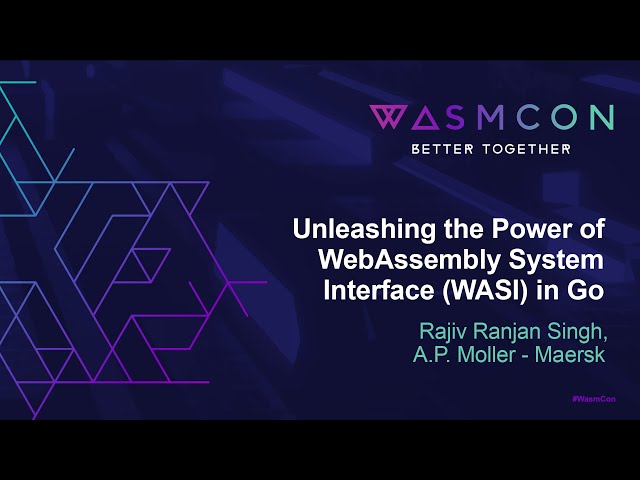 WASMCON
BETTER TOGETHER

Unleashing the Power of WebAssembly System Interface (WASI) in Go

Rajiv Ranjan Singh, A.P. Moller - Maersk

#WasmCon